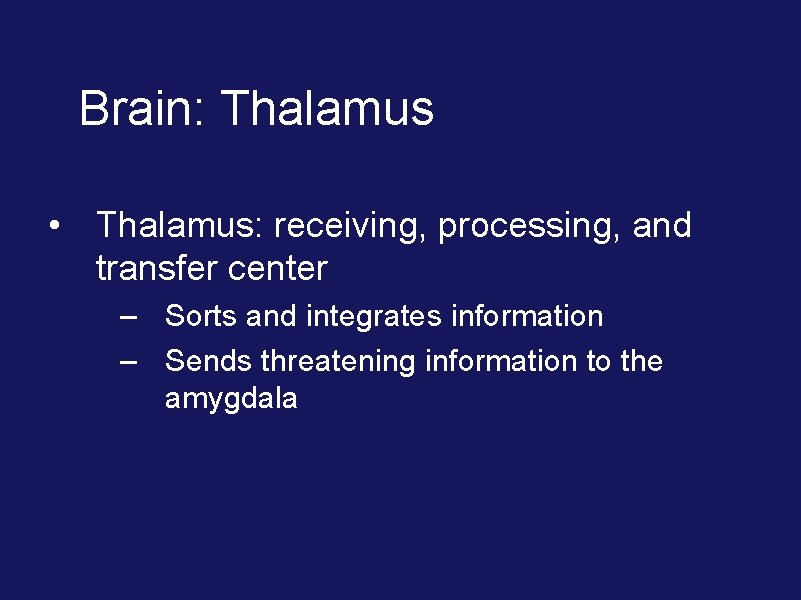 Brain: Thalamus

• Thalamus: receiving, processing, and transfer center
 – Sorts and integrates information
 – Sends threatening information to the amygdala